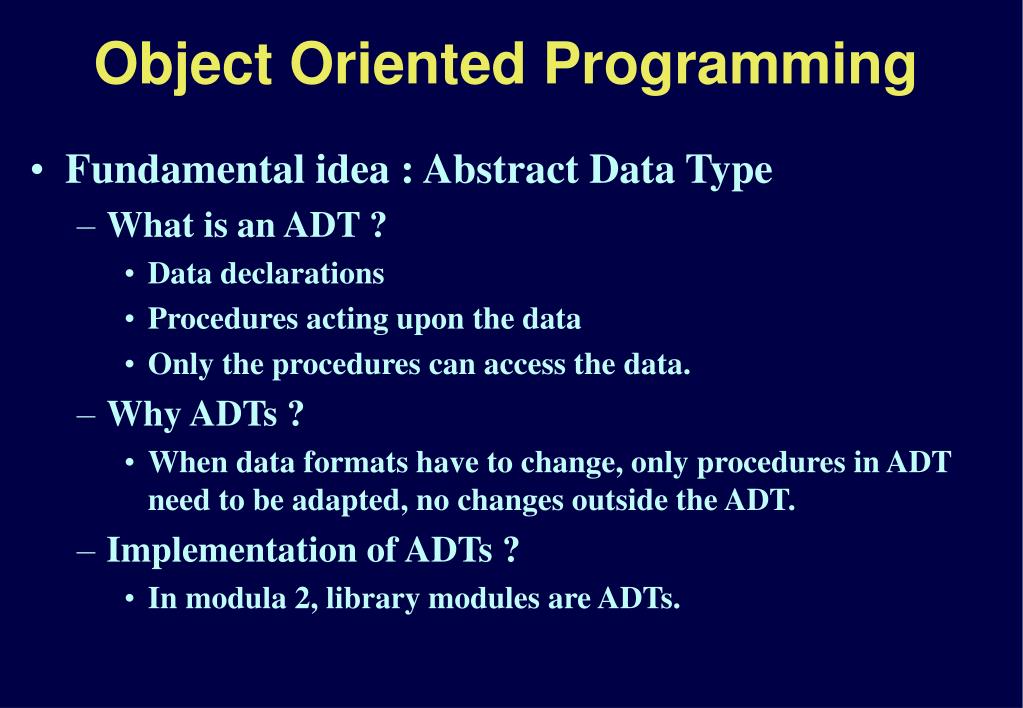 Object Oriented Programming

• Fundamental idea : Abstract Data Type
– What is an ADT ?
• Data declarations
• Procedures acting upon the data
• Only the procedures can access the data.
– Why ADTs ?
• When data formats have to change, only procedures in ADT need to be adapted, no changes outside the ADT.
– Implementation of ADTs ?
• In modula 2, library modules are ADTs.